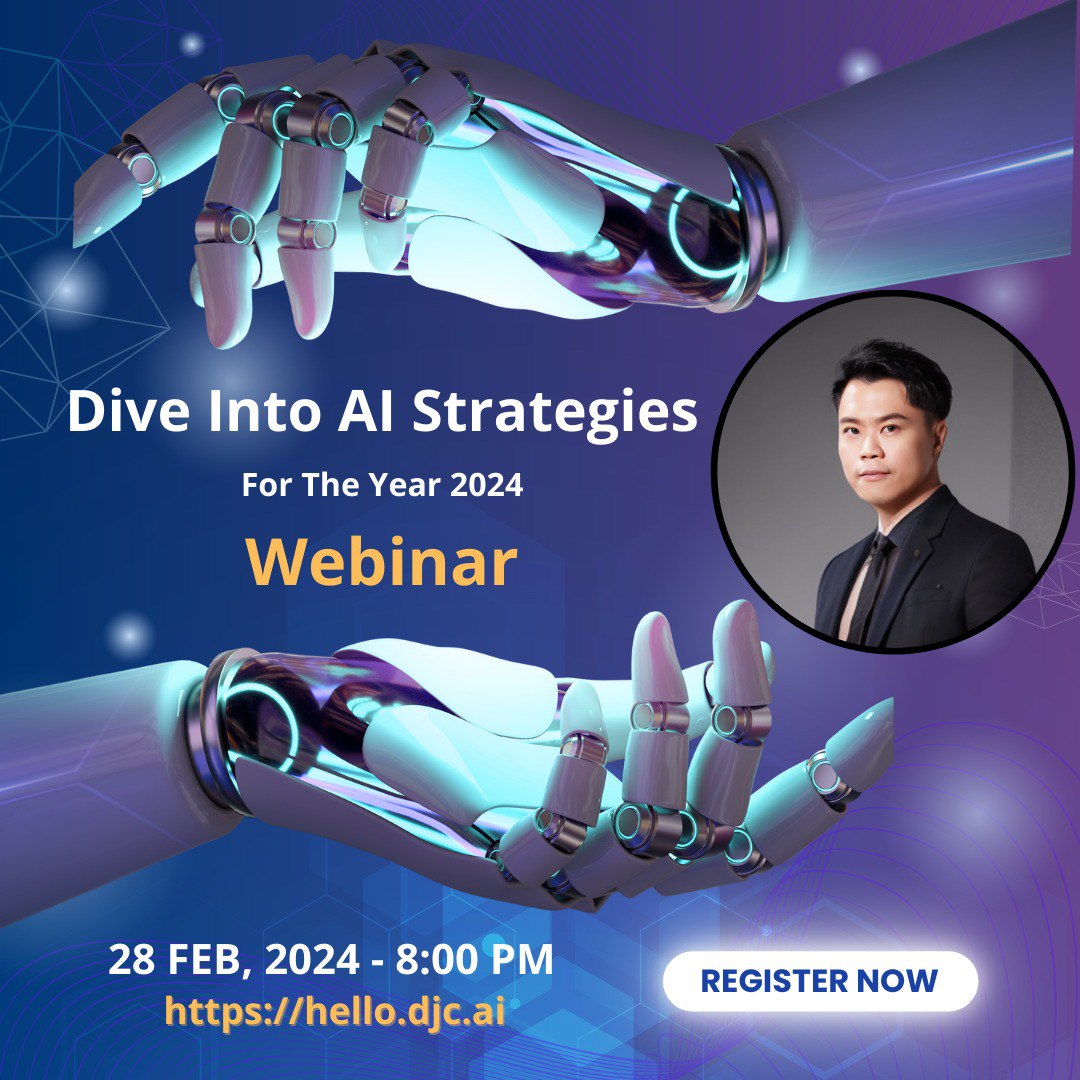 Dive Into AI Strategies
For The Year 2024
Webinar

28 FEB, 2024 - 8:00 PM
https://hello.djc.ai

REGISTER NOW